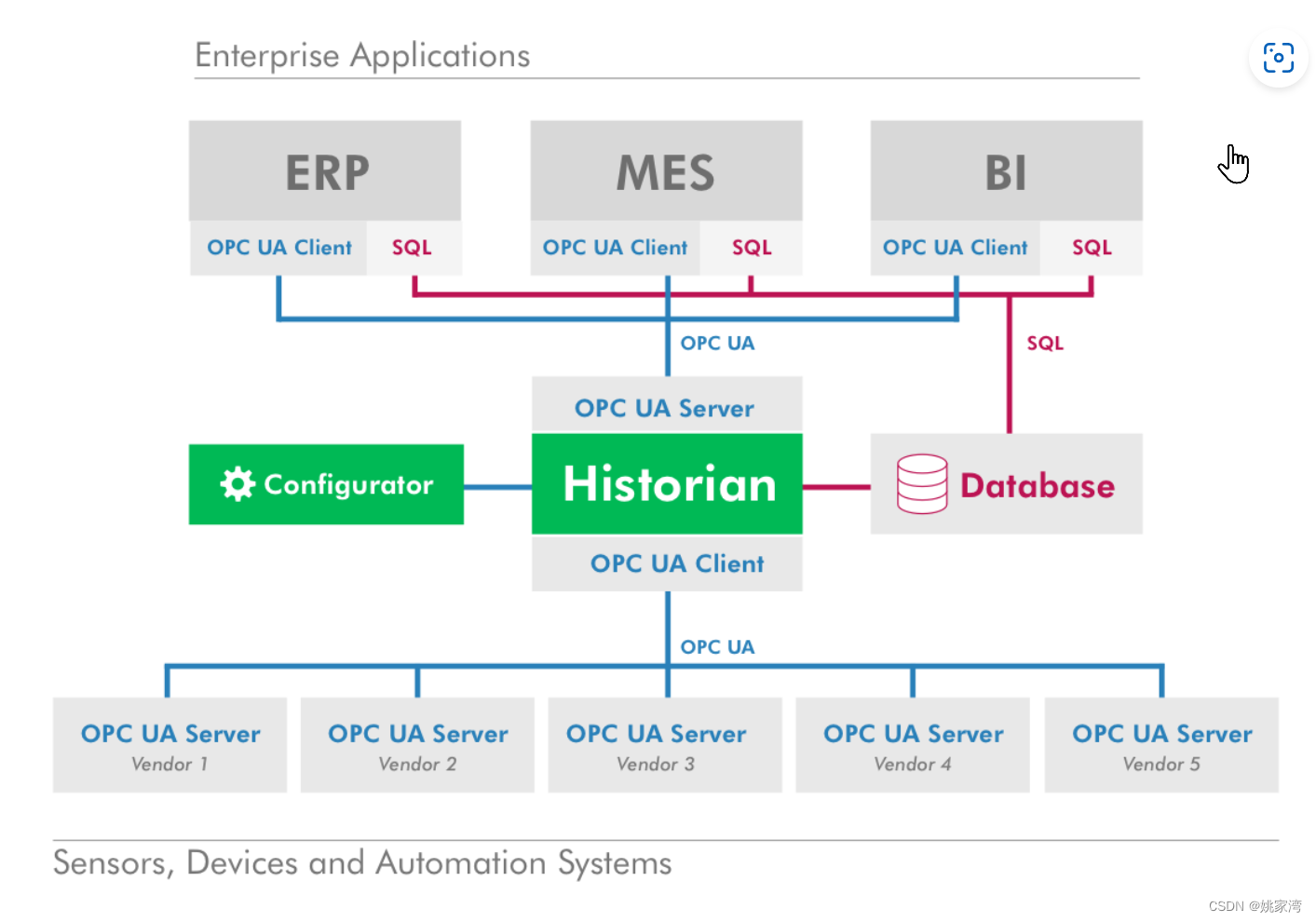 Enterprise Applications

ERP
OPC UA Client
SQL

MES
OPC UA Client
SQL

BI
OPC UA Client
SQL

OPC UA

SQL

OPC UA Server

Configurator

Historian

Database

OPC UA Client

OPC UA

OPC UA Server
Vendor 1

OPC UA Server
Vendor 2

OPC UA Server
Vendor 3

OPC UA Server
Vendor 4

OPC UA Server
Vendor 5

Sensors, Devices and Automation Systems

CSDN @姚家湾